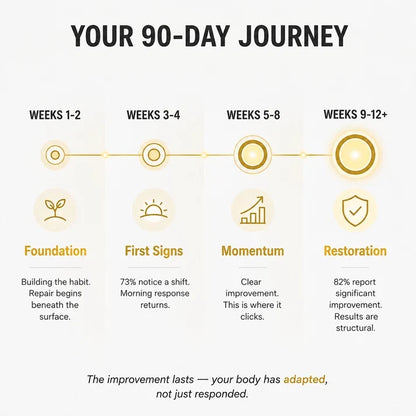 YOUR 90-DAY JOURNEY

WEEKS 1-2

Foundation

Building the habit. Repair begins beneath the surface.

WEEKS 3-4

First Signs

73% notice a shift. Morning response returns.

WEEKS 5-8

Momentum

Clear improvement. This is where it clicks.

WEEKS 9-12+

Restoration

82% report significant improvement. Results are structural.

The improvement lasts — your body has adapted, not just responded.